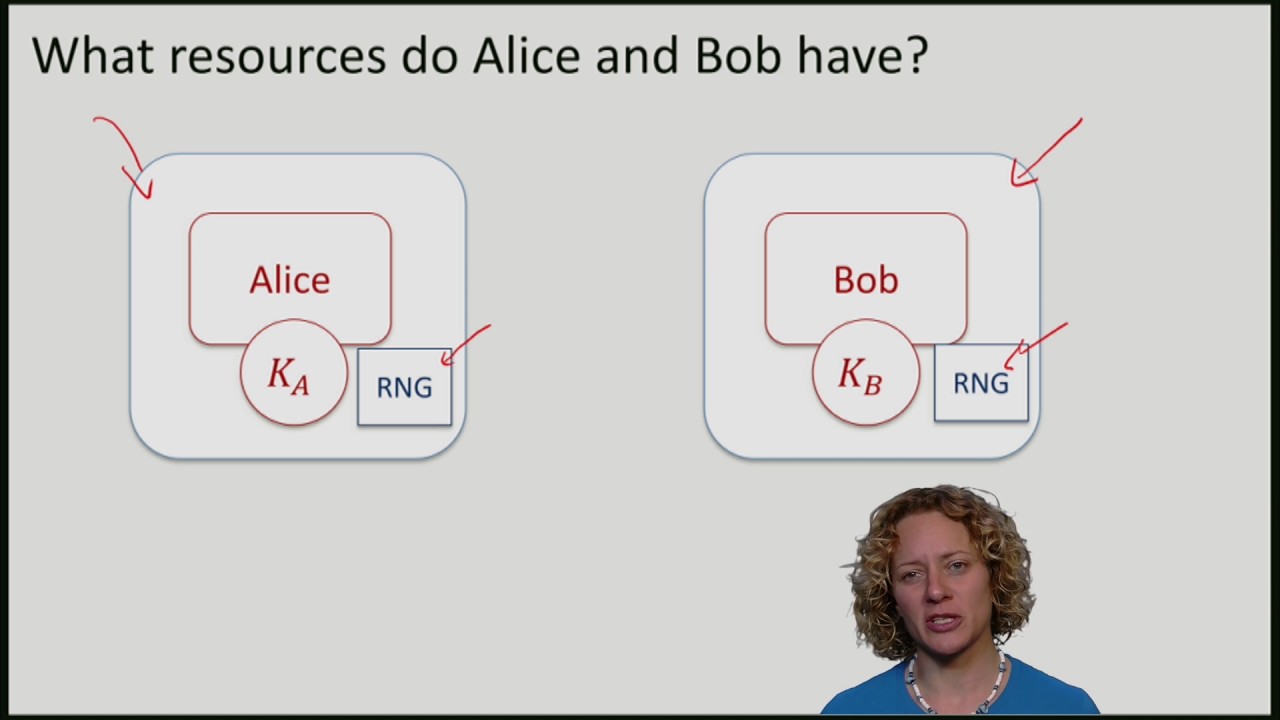 What resources do Alice and Bob have?

Alice

$K_A$

RNG

Bob

$K_B$

RNG